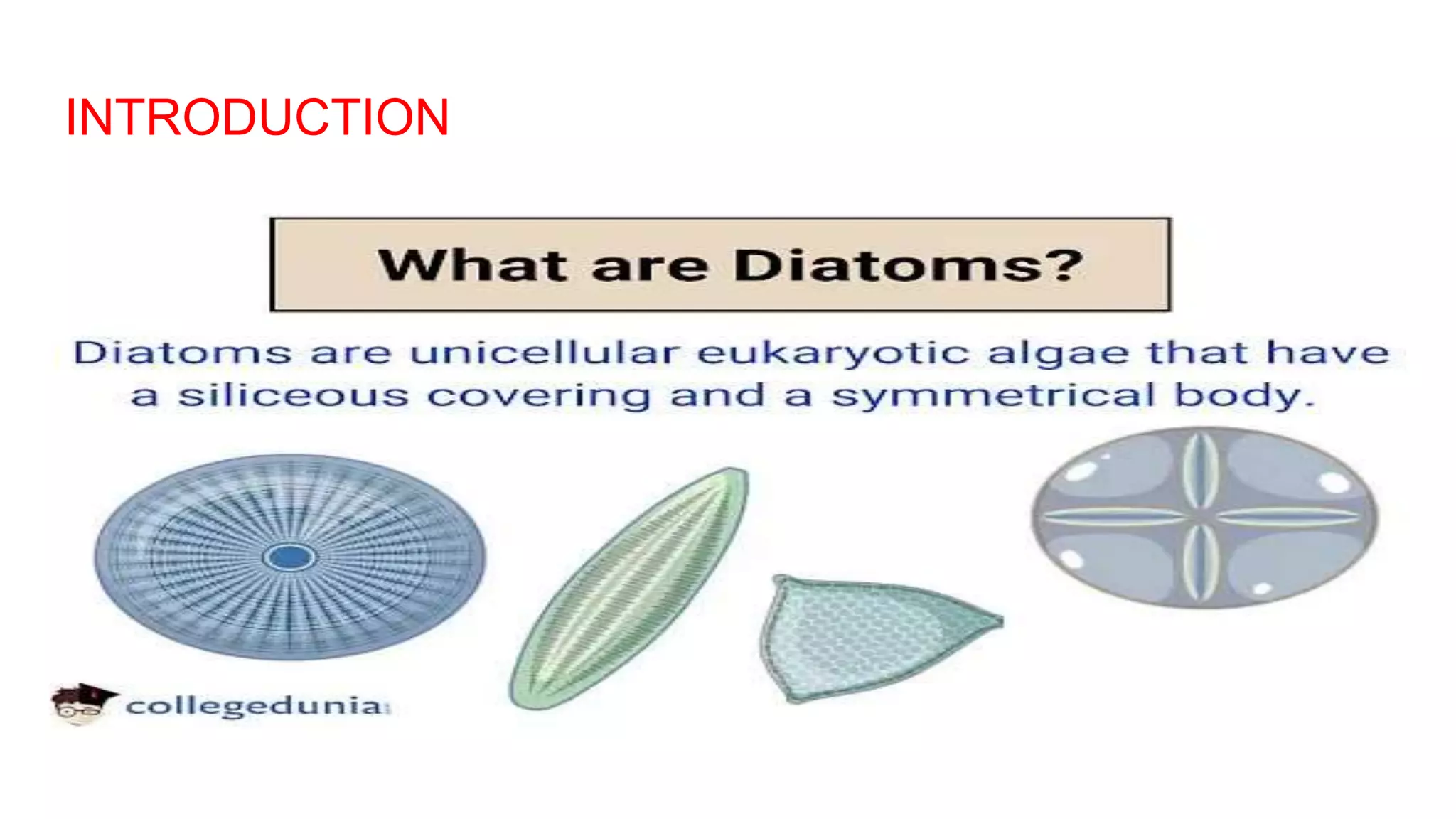 INTRODUCTION

What are Diatoms?

Diatoms are unicellular eukaryotic algae that have a siliceous covering and a symmetrical body.

collegedunia